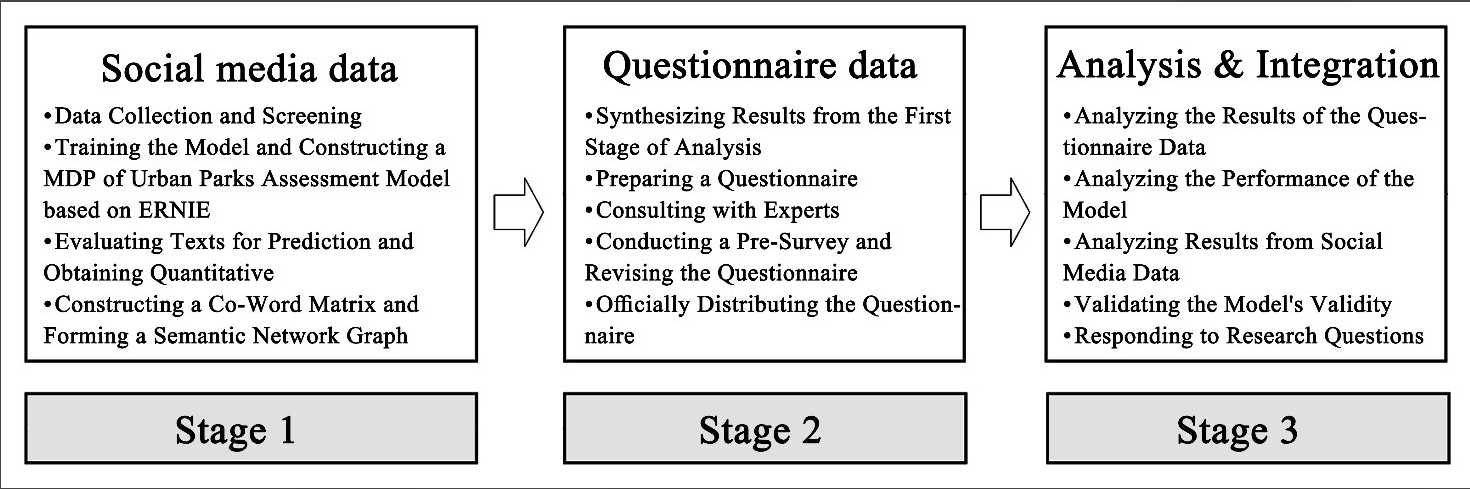 Social media data

•Data Collection and Screening
•Training the Model and Constructing a MDP of Urban Parks Assessment Model based on ERNIE
•Evaluating Texts for Prediction and Obtaining Quantitative
•Constructing a Co-Word Matrix and Forming a Semantic Network Graph

Stage 1

Questionnaire data

•Synthesizing Results from the First Stage of Analysis
•Preparing a Questionnaire
•Consulting with Experts
•Conducting a Pre-Survey and Revising the Questionnaire
•Officially Distributing the Questionnaire

Stage 2

Analysis & Integration

•Analyzing the Results of the Questionnaire Data
•Analyzing the Performance of the Model
•Analyzing Results from Social Media Data
•Validating the Model's Validity
•Responding to Research Questions

Stage 3